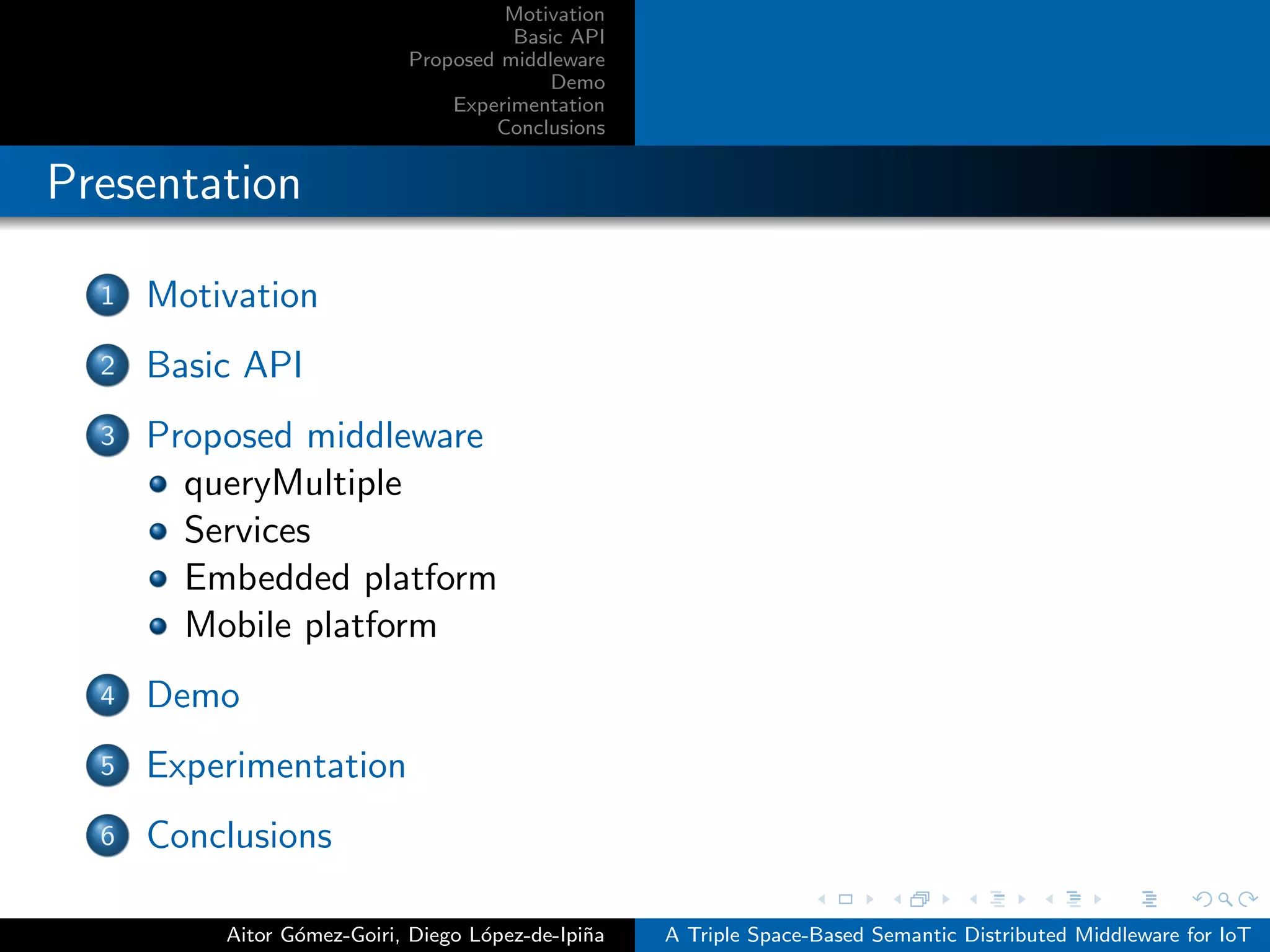 Motivation
Basic API
Proposed middleware
Demo
Experimentation
Conclusions

Presentation

1 Motivation

2 Basic API

3 Proposed middleware
- queryMultiple
- Services
- Embedded platform
- Mobile platform

4 Demo

5 Experimentation

6 Conclusions

Aitor Gómez-Goiri, Diego López-de-Ipiña

A Triple Space-Based Semantic Distributed Middleware for IoT